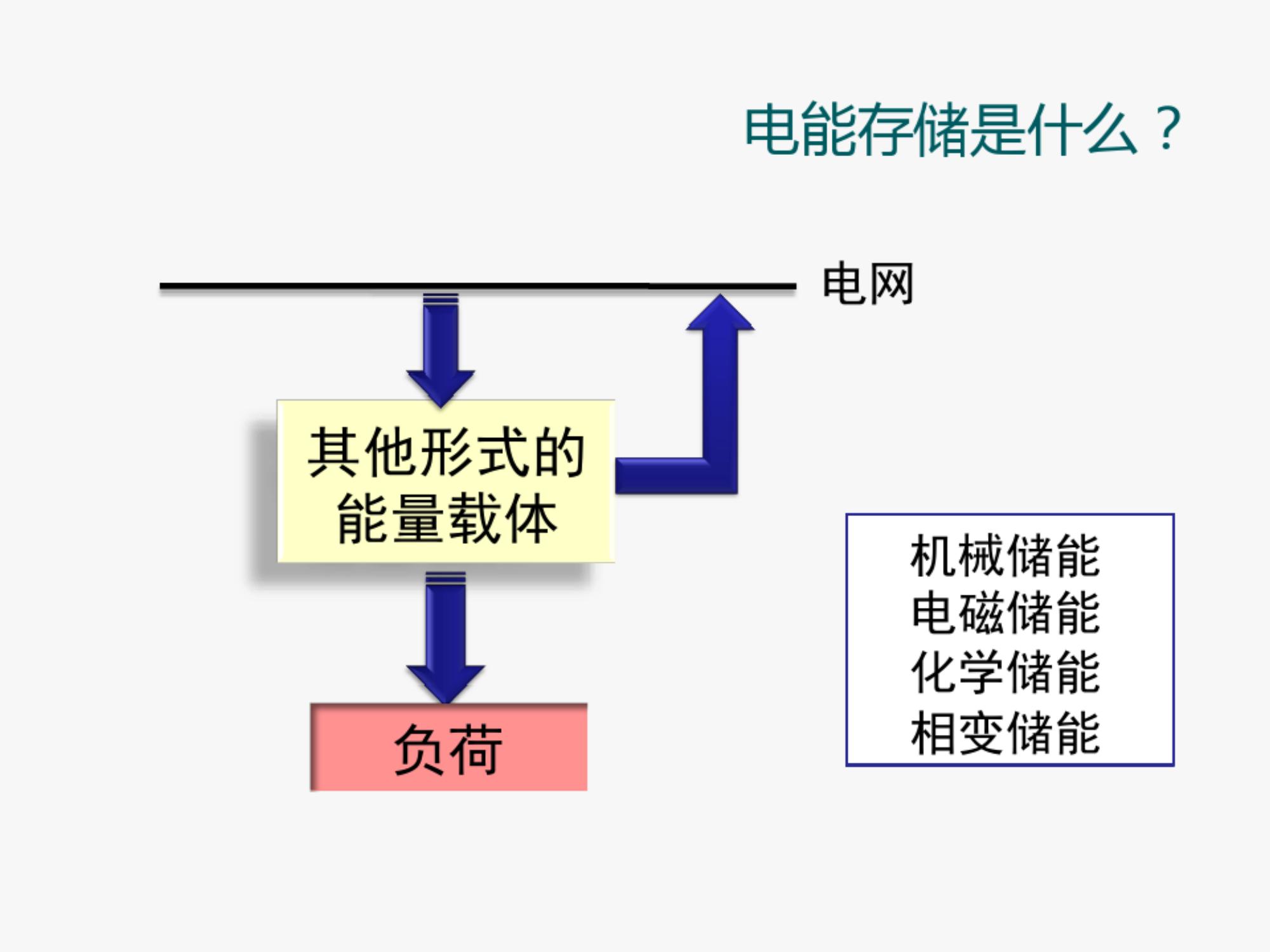 电能存储是什么？

电网

其他形式的能量载体

负荷

机械储能
电磁储能
化学储能
相变储能